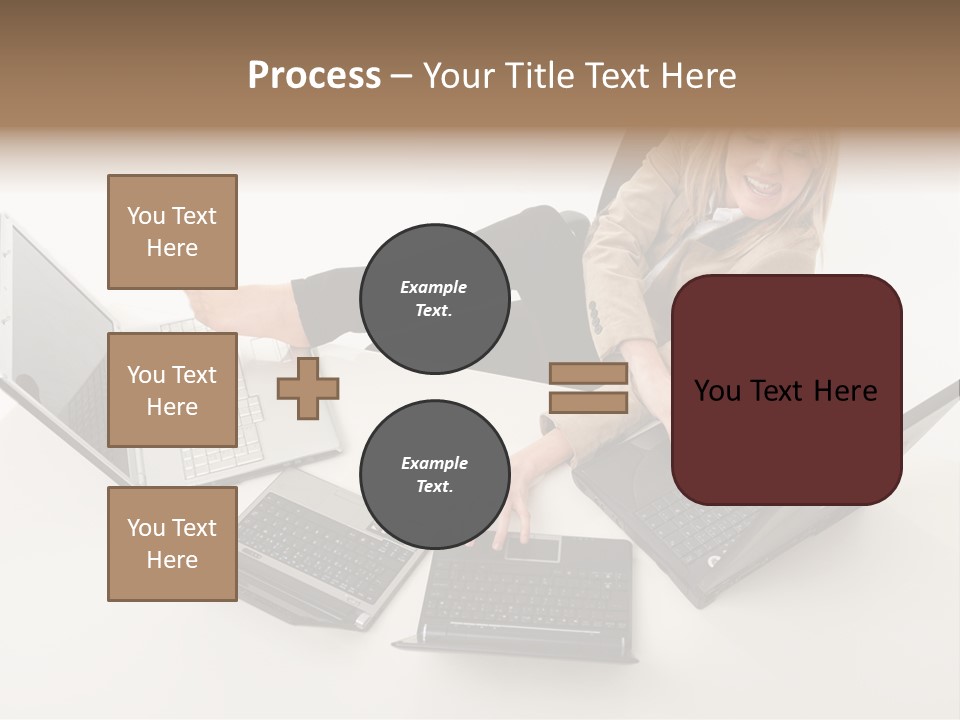 Process – Your Title Text Here

You Text Here

You Text Here

You Text Here

Example Text.

Example Text.

You Text Here